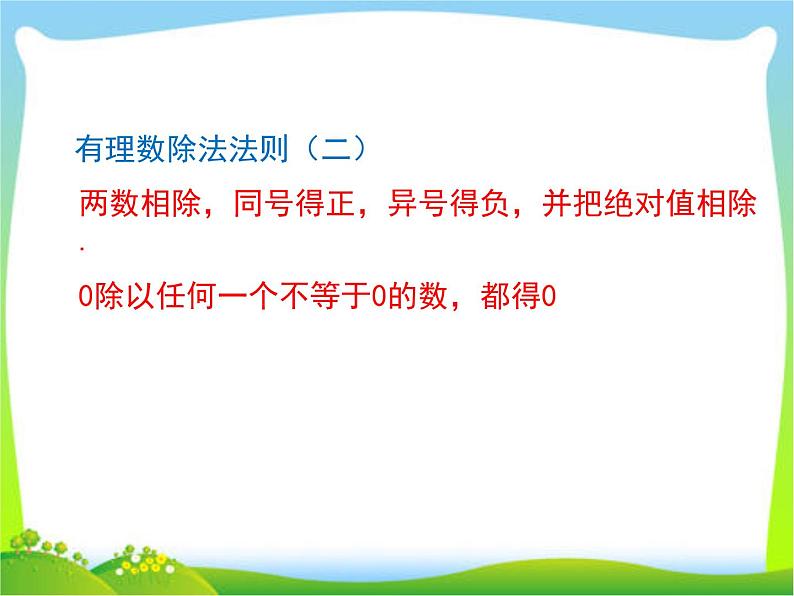 有理数除法法则（二）

两数相除，同号得正，异号得负，并把绝对值相除.

0除以任何一个不等于0的数，都得0